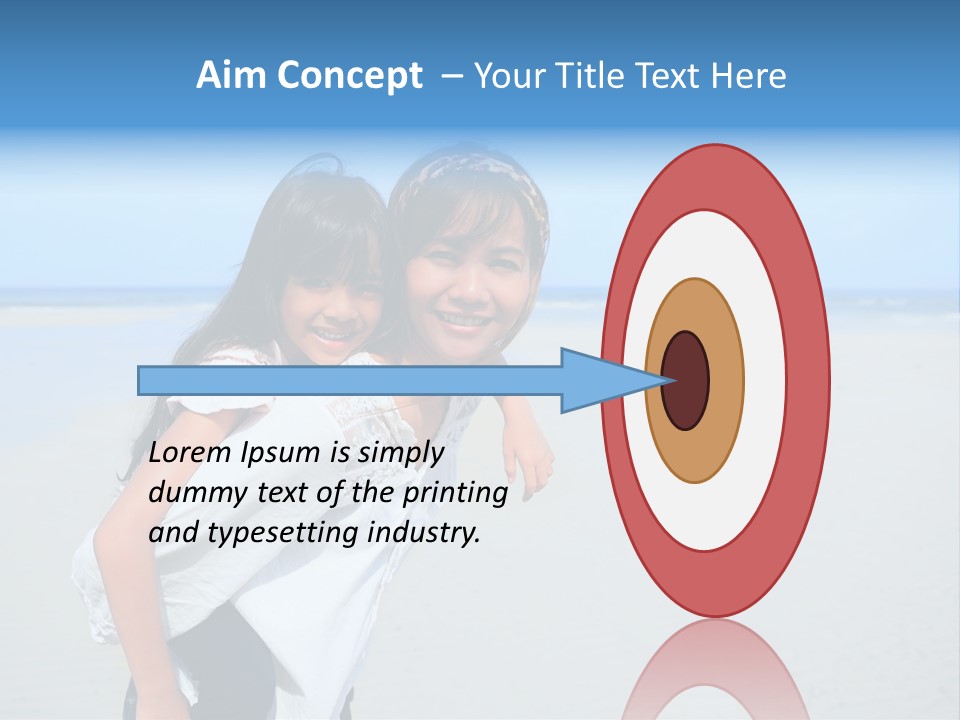 Aim Concept – Your Title Text Here

Lorem Ipsum is simply dummy text of the printing and typesetting industry.